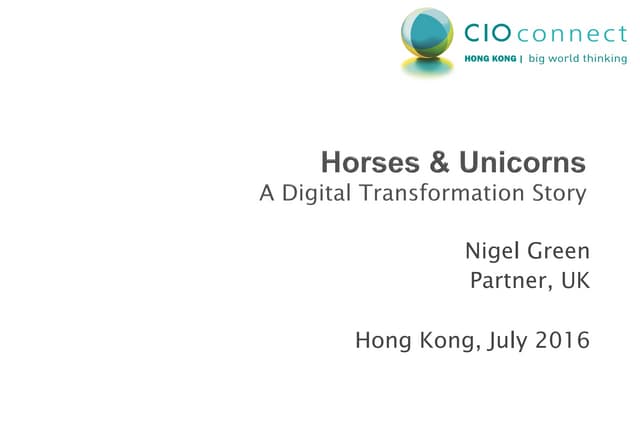 CIO connect
HONG KONG | big world thinking

Horses & Unicorns
A Digital Transformation Story

Nigel Green
Partner, UK

Hong Kong, July 2016